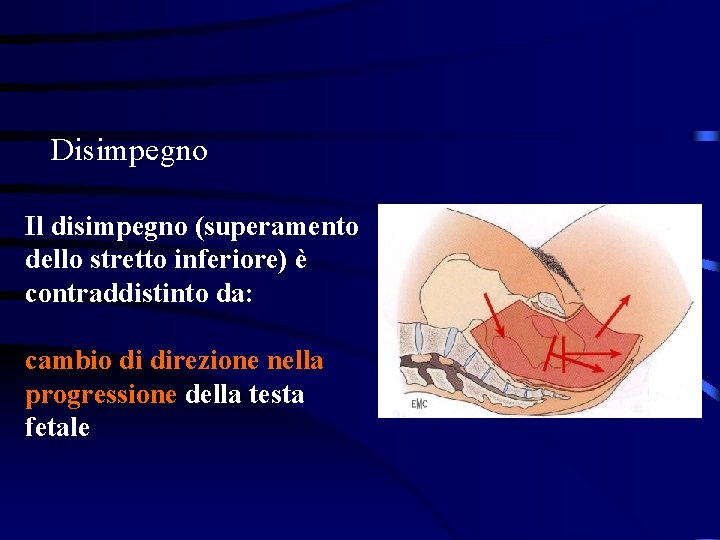 Disimpegno

Il disimpegno (superamento dello stretto inferiore) è contraddistinto da:

cambio di direzione nella progressione della testa fetale

EMC